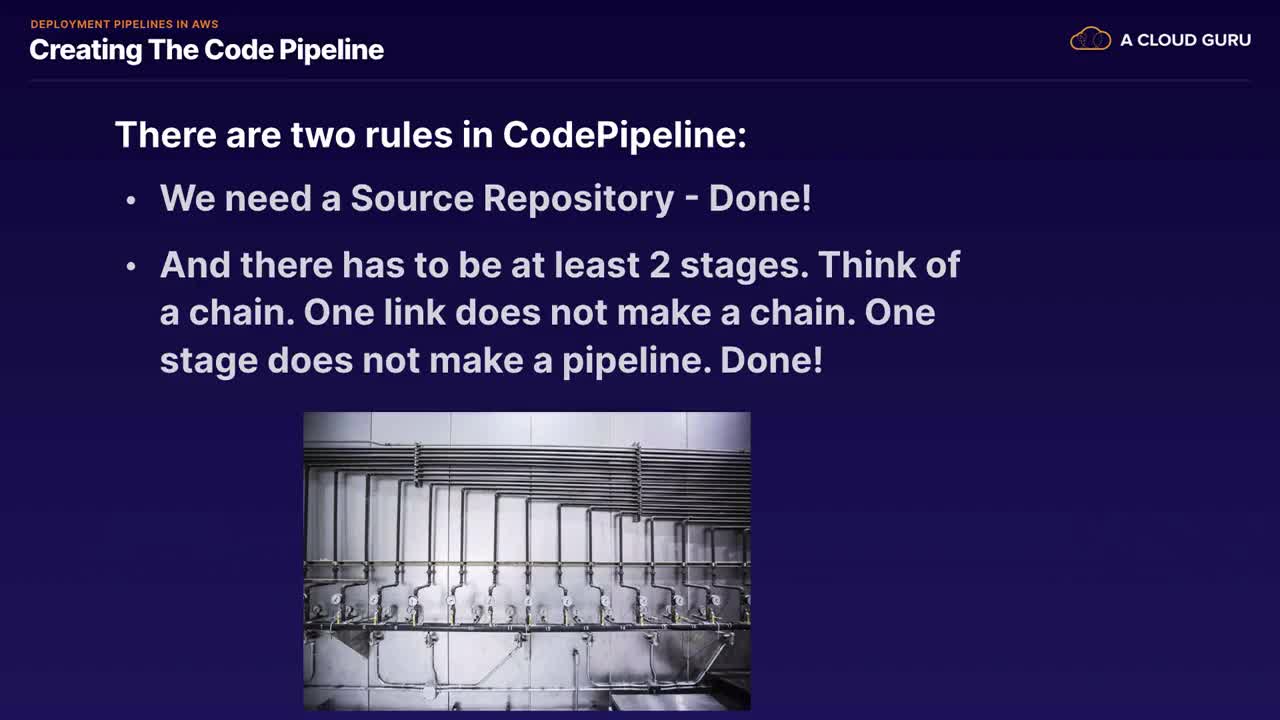 DEPLOYMENT PIPELINES IN AWS
Creating The Code Pipeline

A CLOUD GURU

There are two rules in CodePipeline:

• We need a Source Repository - Done!

• And there has to be at least 2 stages. Think of a chain. One link does not make a chain. One stage does not make a pipeline. Done!